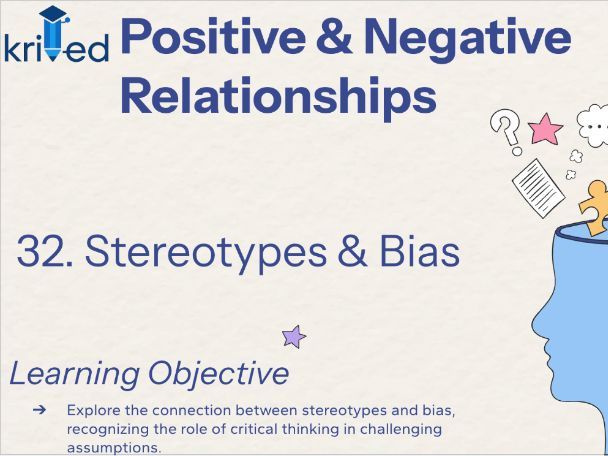 krived

Positive & Negative Relationships

32. Stereotypes & Bias

Learning Objective

➔ Explore the connection between stereotypes and bias, recognizing the role of critical thinking in challenging assumptions.